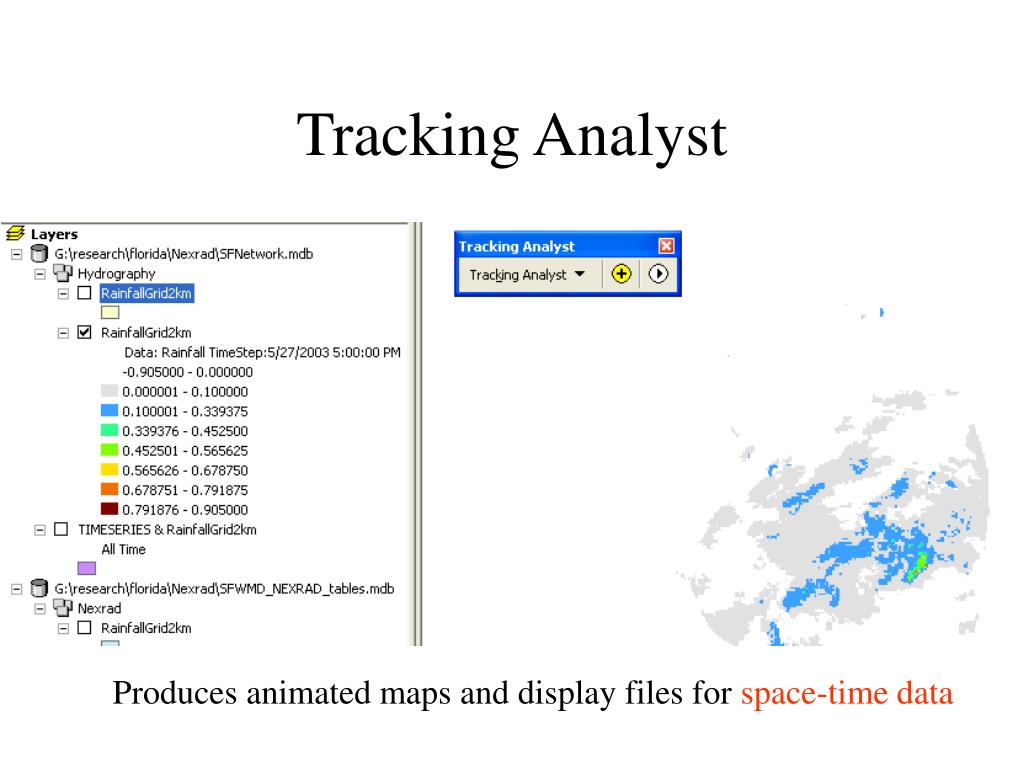 Tracking Analyst

Layers
G:\research\florida\Nexrad\SFNetwork.mdb
Hydrography
RainfallGrid2km
RainfallGrid2km
Data: Rainfall TimeStep:5/27/2003 5:00:00 PM
-0.905000 - 0.000000
0.000001 - 0.100000
0.100001 - 0.339375
0.339376 - 0.452500
0.452501 - 0.565625
0.565626 - 0.678750
0.678751 - 0.791875
0.791876 - 0.905000
TIMESERIES & RainfallGrid2km
All Time
G:\research\florida\Nexrad\SFWMD_NEXRAD_tables.mdb
Nexrad
RainfallGrid2km

Tracking Analyst
Tracking Analyst

Produces animated maps and display files for space-time data